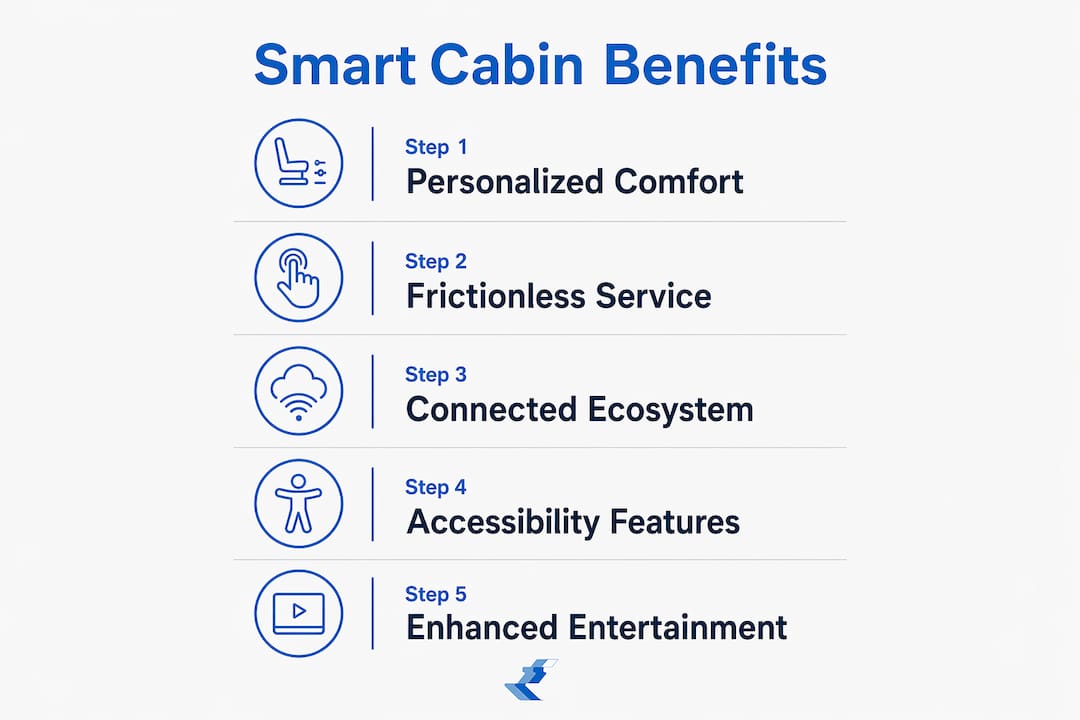 Smart Cabin Benefits

Step 1
Personalized Comfort

Step 2
Frictionless Service

Step 3
Connected Ecosystem

Step 4
Accessibility Features

Step 5
Enhanced Entertainment